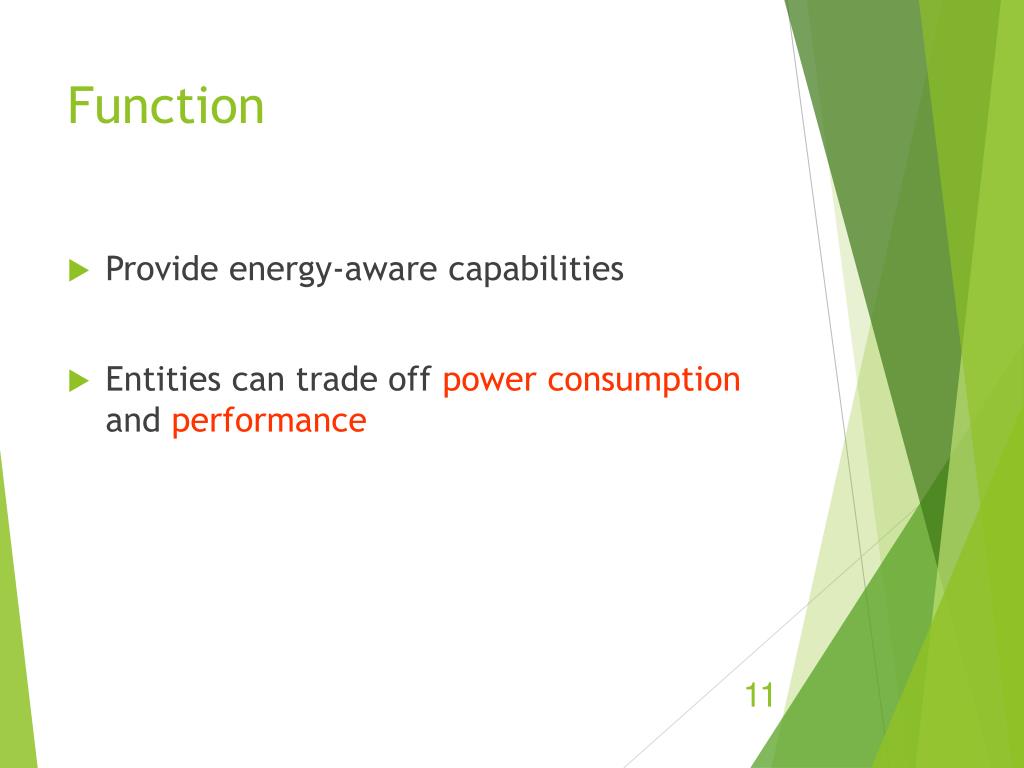 Function

Provide energy-aware capabilities

Entities can trade off power consumption and performance

11